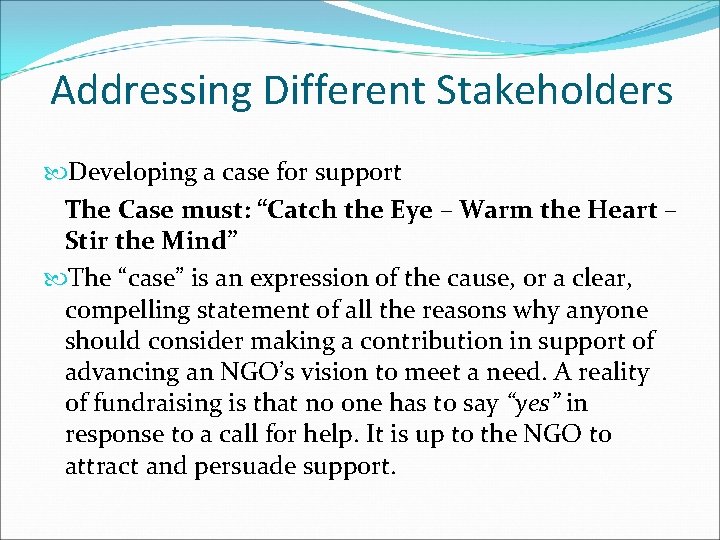 Addressing Different Stakeholders

Developing a case for support

The Case must: “Catch the Eye – Warm the Heart – Stir the Mind”

The “case” is an expression of the cause, or a clear, compelling statement of all the reasons why anyone should consider making a contribution in support of advancing an NGO’s vision to meet a need. A reality of fundraising is that no one has to say “yes” in response to a call for help. It is up to the NGO to attract and persuade support.